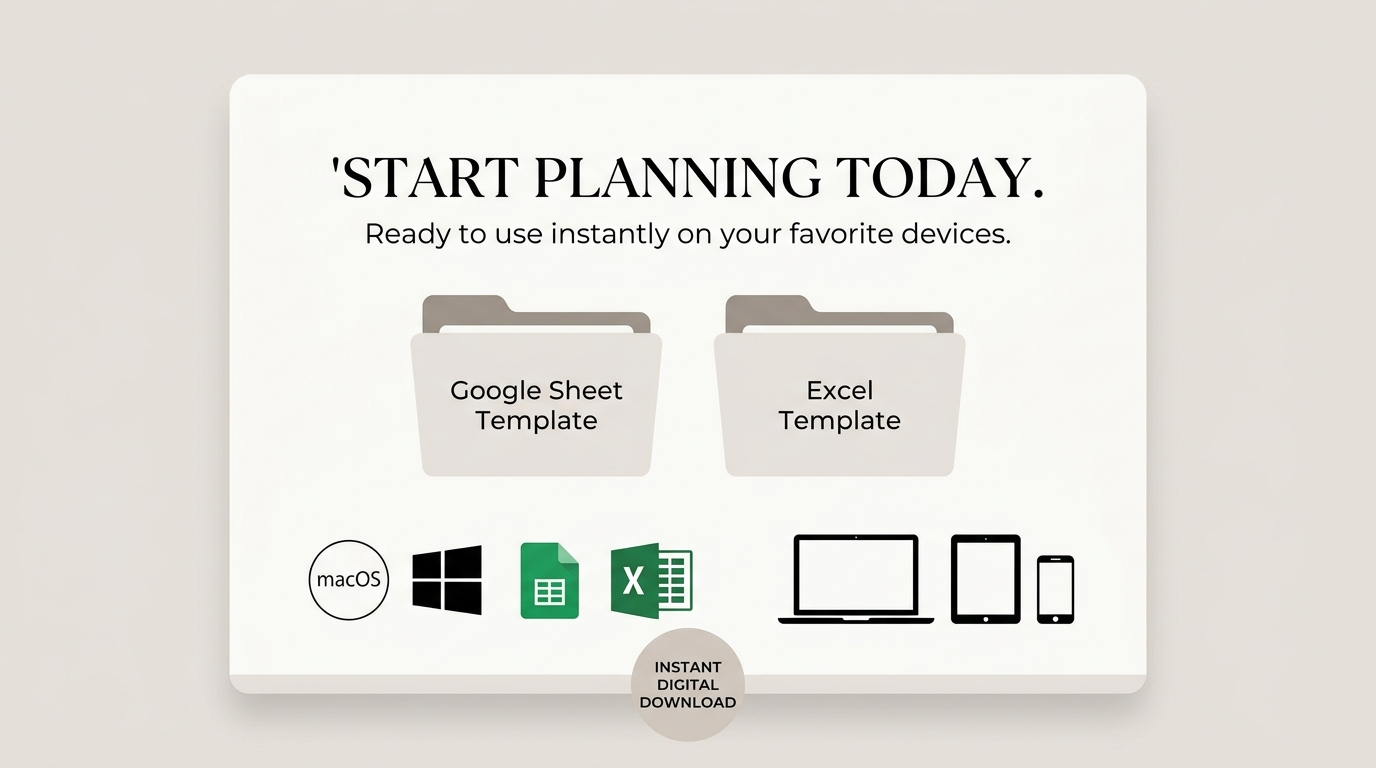 'START PLANNING TODAY.

Ready to use instantly on your favorite devices.

Google Sheet Template

Excel Template

macOS

X

INSTANT DIGITAL DOWNLOAD